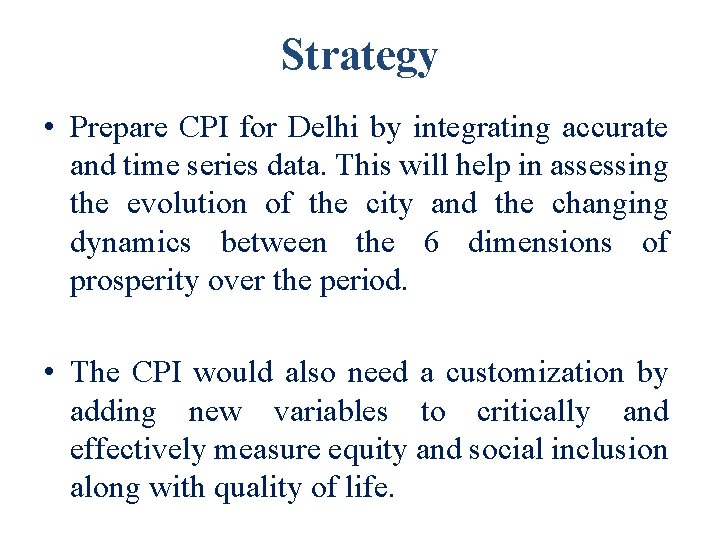 Strategy

• Prepare CPI for Delhi by integrating accurate and time series data. This will help in assessing the evolution of the city and the changing dynamics between the 6 dimensions of prosperity over the period.

• The CPI would also need a customization by adding new variables to critically and effectively measure equity and social inclusion along with quality of life.